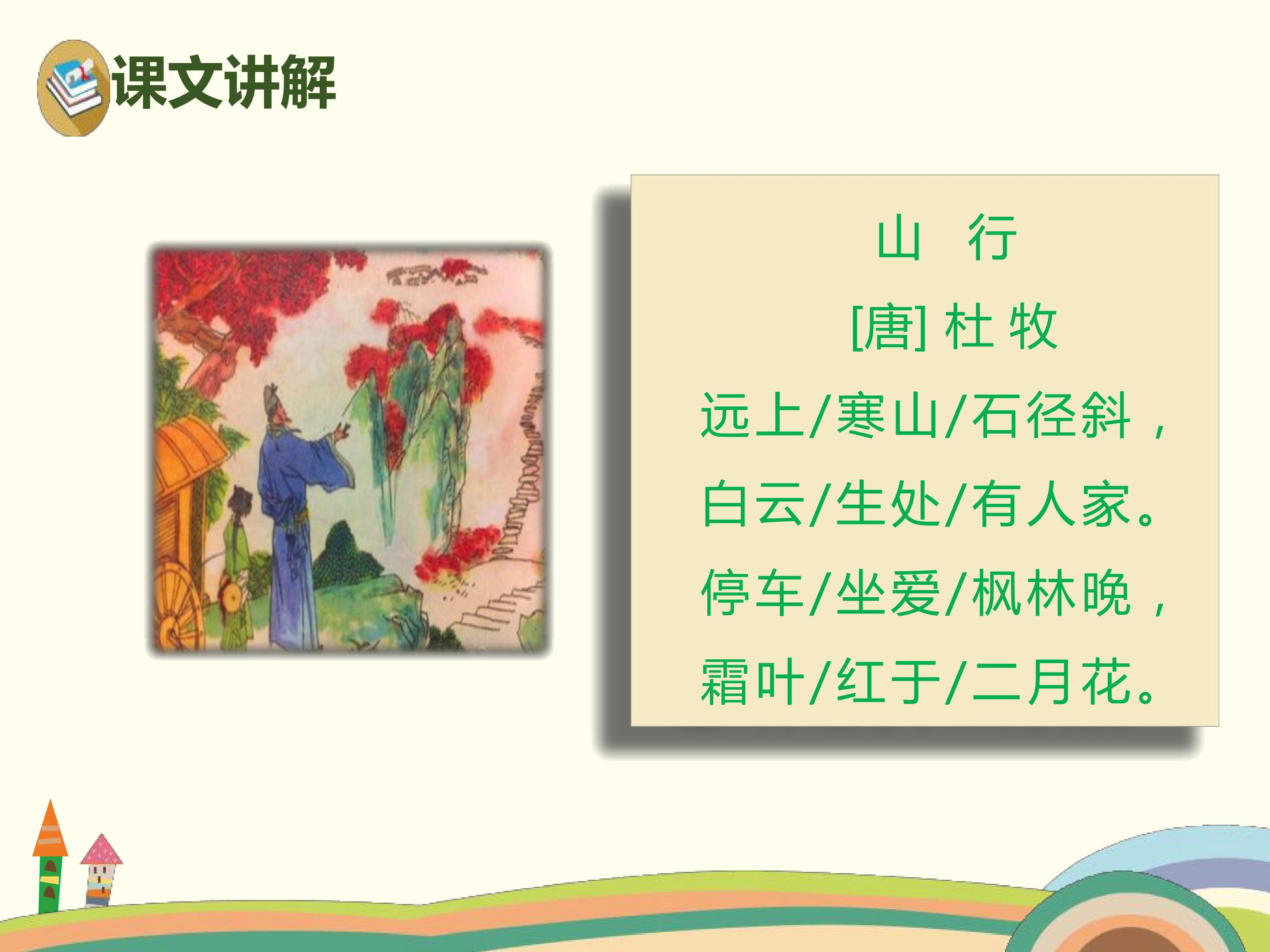 课文讲解

山 行

[唐] 杜 牧

远上/寒山/石径斜，

白云/生处/有人家。

停车/坐爱/枫林晚，

霜叶/红于/二月花。